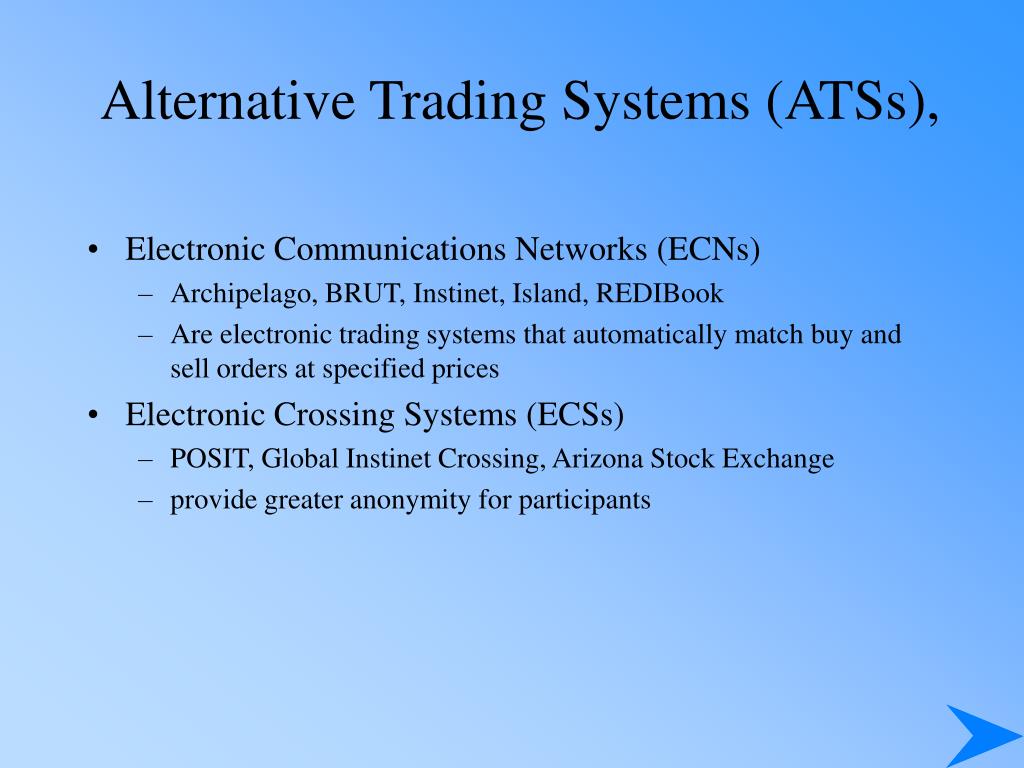 Alternative Trading Systems (ATSs),

• Electronic Communications Networks (ECNs)
 – Archipelago, BRUT, Instinet, Island, REDIBook
 – Are electronic trading systems that automatically match buy and sell orders at specified prices
• Electronic Crossing Systems (ECSs)
 – POSIT, Global Instinet Crossing, Arizona Stock Exchange
 – provide greater anonymity for participants